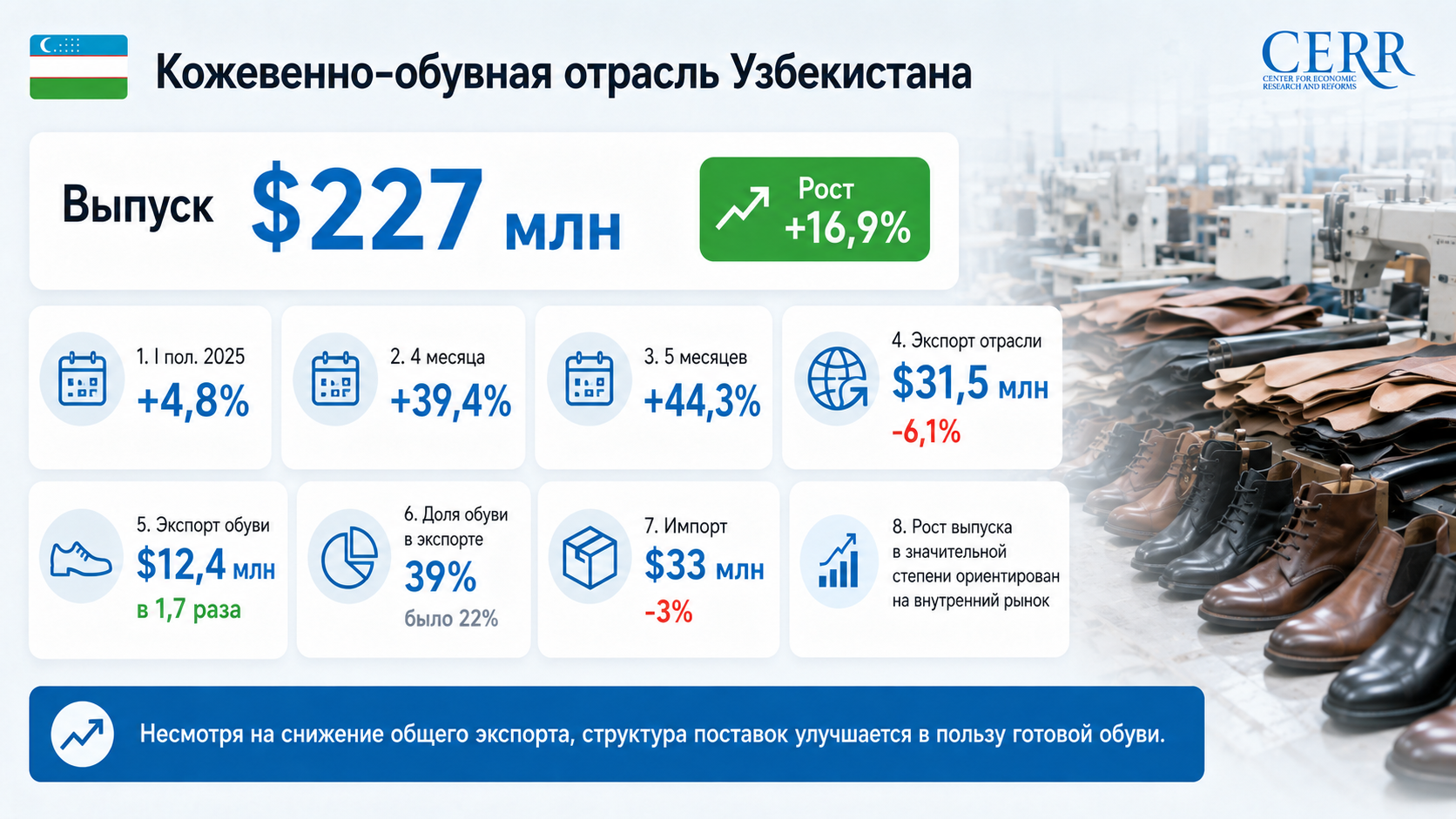 Кожевенно-обувная отрасль Узбекистана

CERR
CENTER FOR ECONOMIC RESEARCH AND REFORMS

Выпуск $227 млн

Рост +16,9%

1. I пол. 2025
+4,8%

2. 4 месяца
+39,4%

3. 5 месяцев
+44,3%

4. Экспорт отрасли
$31,5 млн
-6,1%

5. Экспорт обуви
$12,4 млн
в 1,7 раза

6. Доля обуви в экспорте
39%
было 22%

7. Импорт
$33 млн
-3%

8. Рост выпуска в значительной степени ориентирован на внутренний рынок

Несмотря на снижение общего экспорта, структура поставок улучшается в пользу готовой обуви.